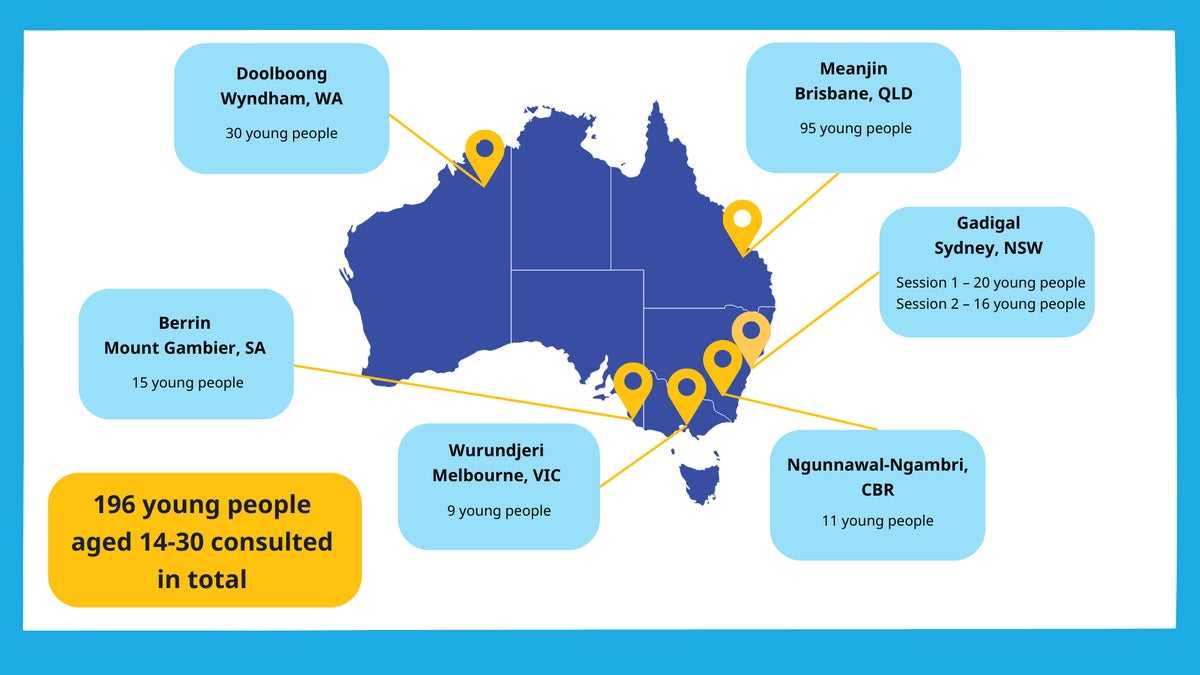 Doolboong
Wyndham, WA

30 young people

Meanjin
Brisbane, QLD

95 young people

Gadigal
Sydney, NSW

Session 1 – 20 young people
Session 2 – 16 young people

Berrin
Mount Gambier, SA

15 young people

Wurundjeri
Melbourne, VIC

9 young people

Ngunnawal-Ngambri, CBR

11 young people

196 young people aged 14-30 consulted in total